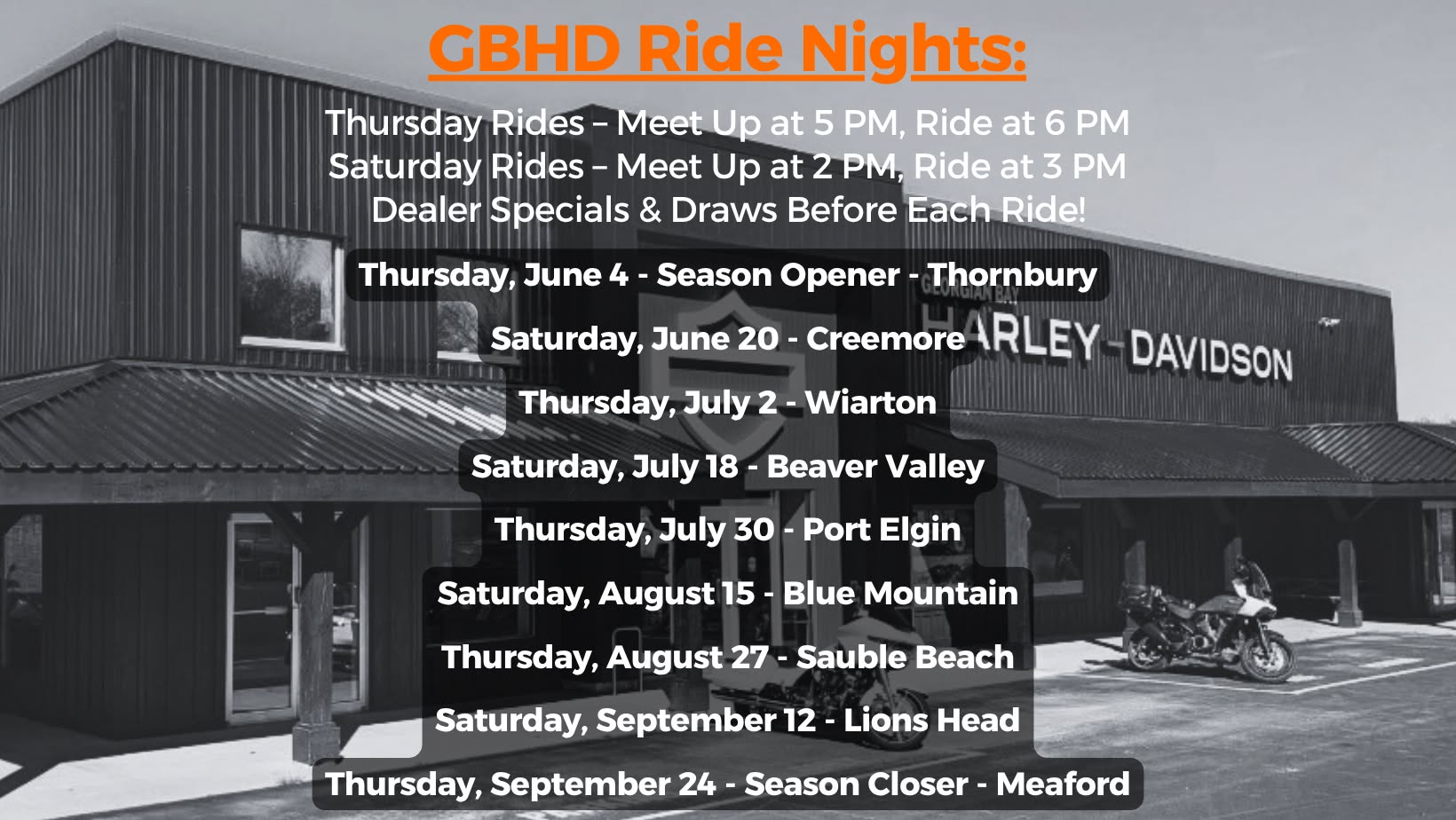 GBHD Ride Nights:

Thursday Rides – Meet Up at 5 PM, Ride at 6 PM
Saturday Rides – Meet Up at 2 PM, Ride at 3 PM
Dealer Specials & Draws Before Each Ride!

Thursday, June 4 - Season Opener - Thornbury

Saturday, June 20 - Creemore

Thursday, July 2 - Wiarton

Saturday, July 18 - Beaver Valley

Thursday, July 30 - Port Elgin

Saturday, August 15 - Blue Mountain

Thursday, August 27 - Sauble Beach

Saturday, September 12 - Lions Head

Thursday, September 24 - Season Closer - Meaford

GEORGIAN BAY
HARLEY-DAVIDSON